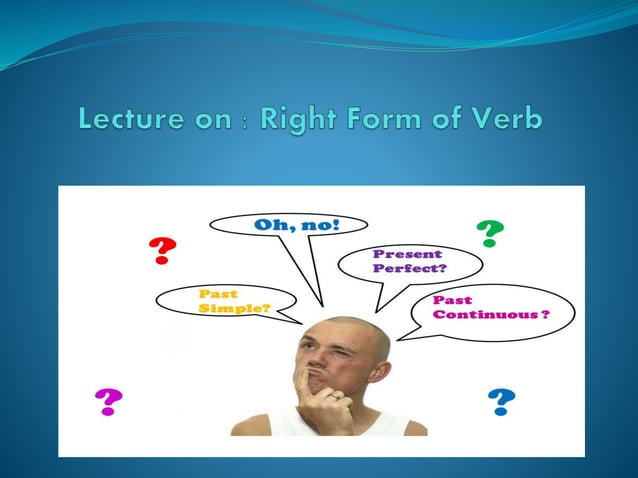 Lecture on : Right Form of Verb

?

Oh, no!

?

Present Perfect?

Past Simple?

Past Continuous ?

?

?